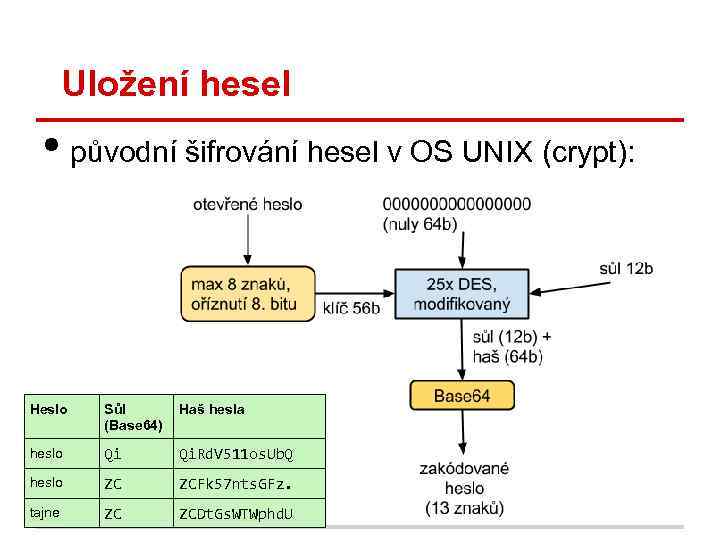 Uložení hesel

• původní šifrování hesel v OS UNIX (crypt):

otevřené heslo

max 8 znaků, oříznutí 8. bitu

klíč 56b

0000000000000000 (nuly 64b)

25x DES, modifikovaný

sůl 12b

sůl (12b) + haš (64b)

Base64

zakódované heslo (13 znaků)

| Heslo | Sůl (Base64) | Haš hesla |
|---|---|---|
| heslo | Qi | QiRdV511osUbQ |
| heslo | ZC | ZCFk57ntsGFz. |
| tajne | ZC | ZCDtGsWTWphdU |